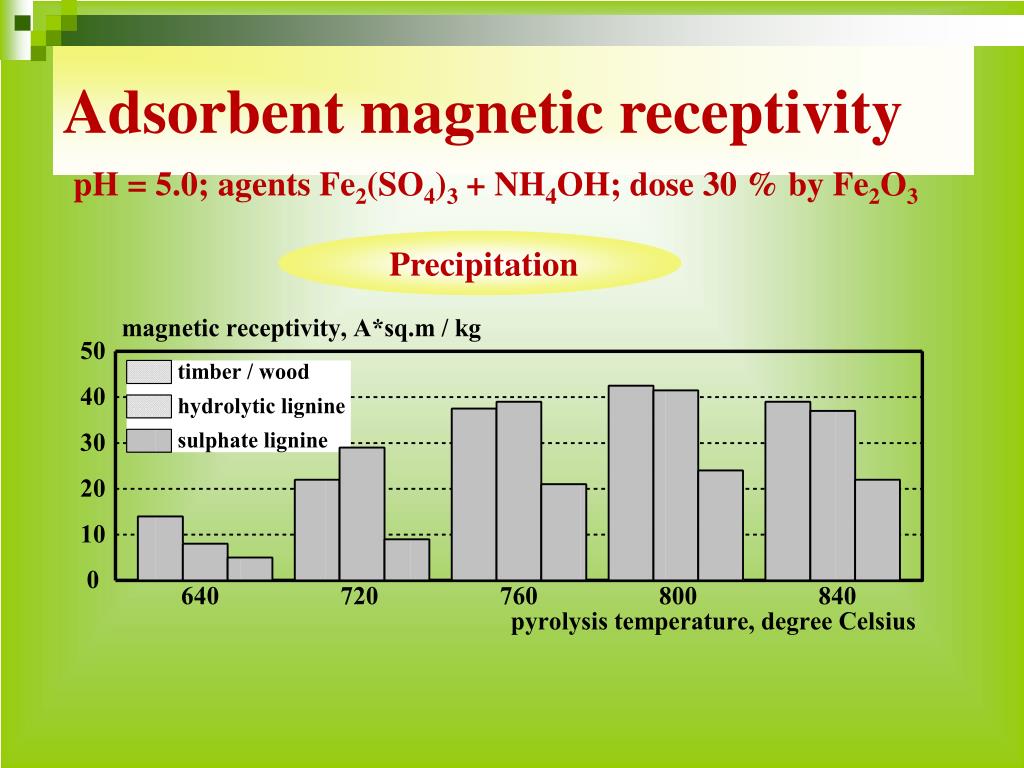 Adsorbent magnetic receptivity

pH = 5.0; agents $Fe_2(SO_4)_3$ + $NH_4OH$; dose 30 % by $Fe_2O_3$

Precipitation

magnetic receptivity, A*sq.m / kg

50
40
30
20
10
0

timber / wood
hydrolytic lignine
sulphate lignine

640
720
760
800
840

pyrolysis temperature, degree Celsius